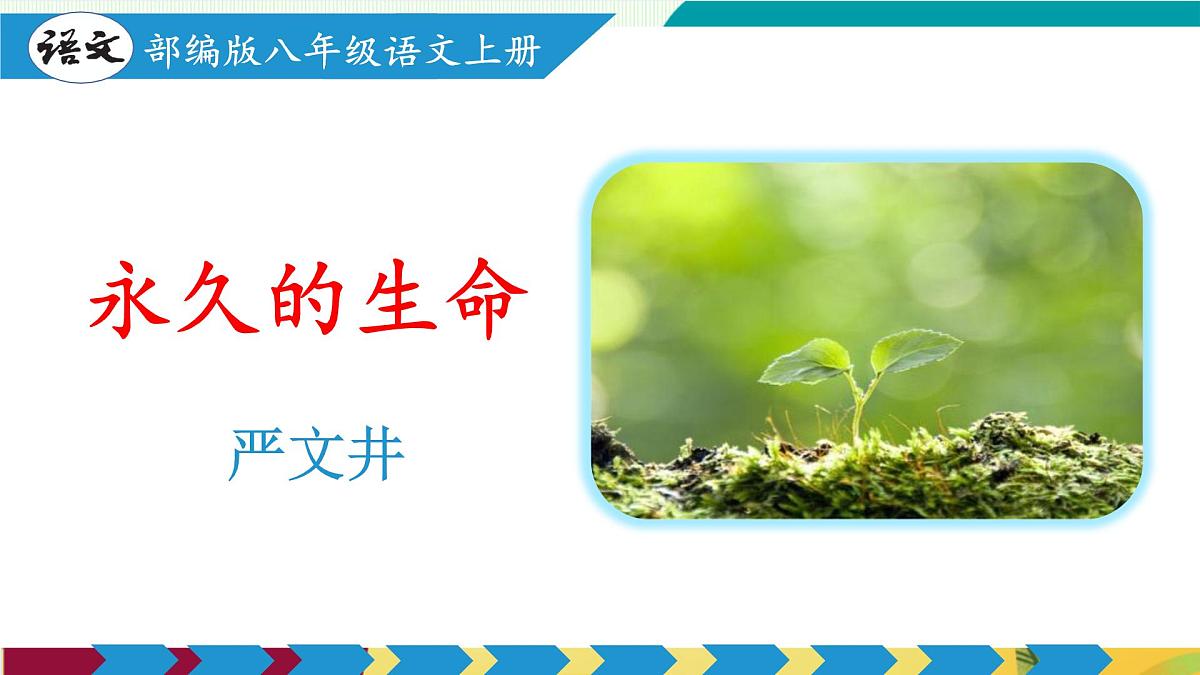 语文 部编版八年级语文上册

永久的生命

严文井